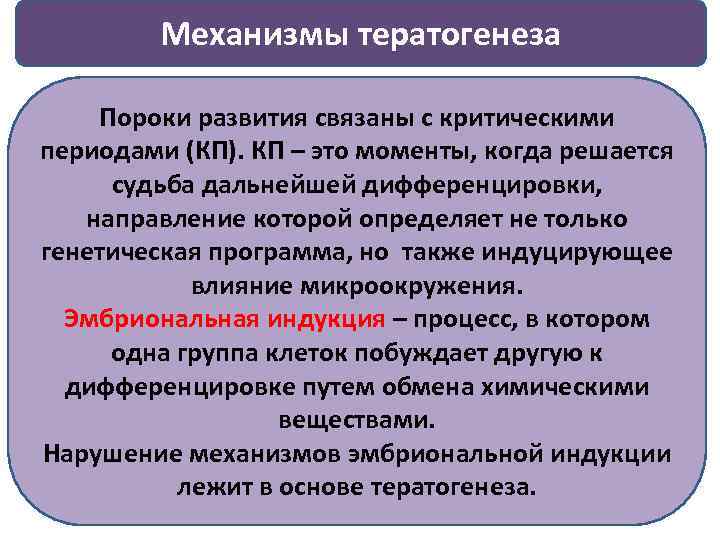 Механизмы тератогенеза

Пороки развития связаны с критическими периодами (КП). КП – это моменты, когда решается судьба дальнейшей дифференцировки, направление которой определяет не только генетическая программа, но также индуцирующее влияние микроокружения.
Эмбриональная индукция – процесс, в котором одна группа клеток побуждает другую к дифференцировке путем обмена химическими веществами.
Нарушение механизмов эмбриональной индукции лежит в основе тератогенеза.